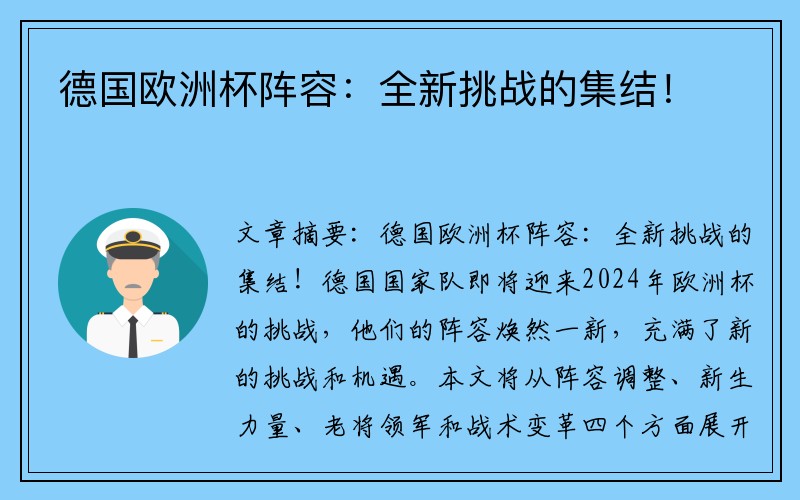 德国欧洲杯阵容：全新挑战的集结！

文章摘要：德国欧洲杯阵容：全新挑战的集结！德国国家队即将迎来2024年欧洲杯的挑战，他们的阵容焕然一新，充满了新的挑战和机遇。本文将从阵容调整、新生力量、老将领军和战术变革四个方面展开